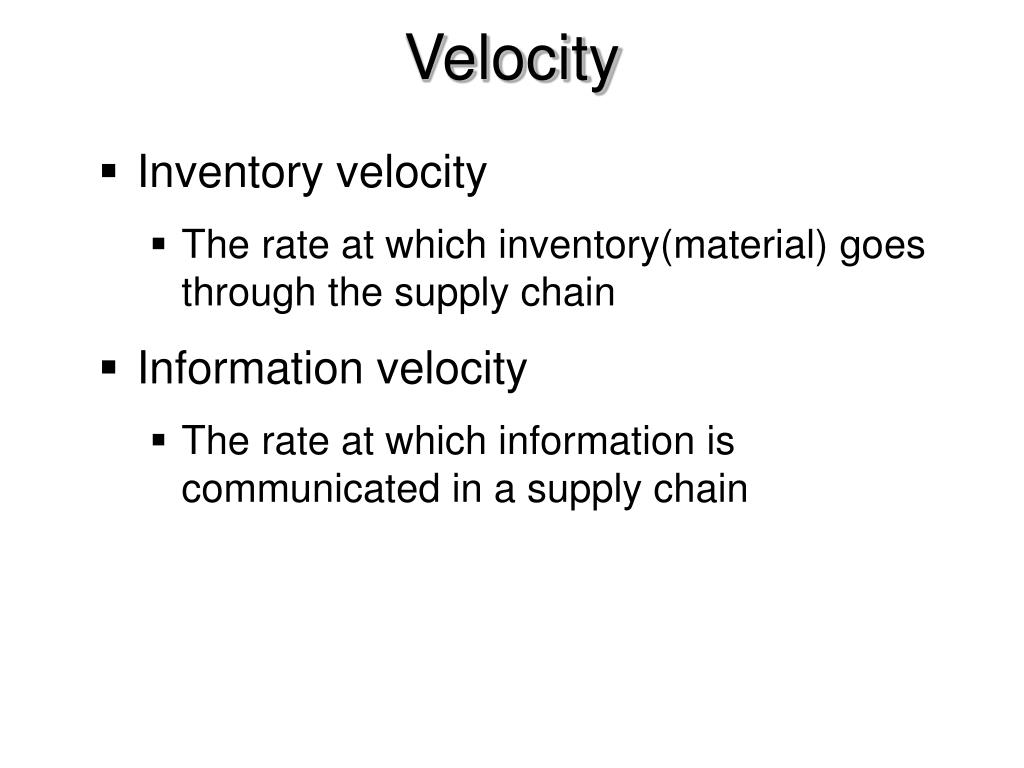 Velocity

▪ Inventory velocity

▪ The rate at which inventory(material) goes through the supply chain

▪ Information velocity

▪ The rate at which information is communicated in a supply chain